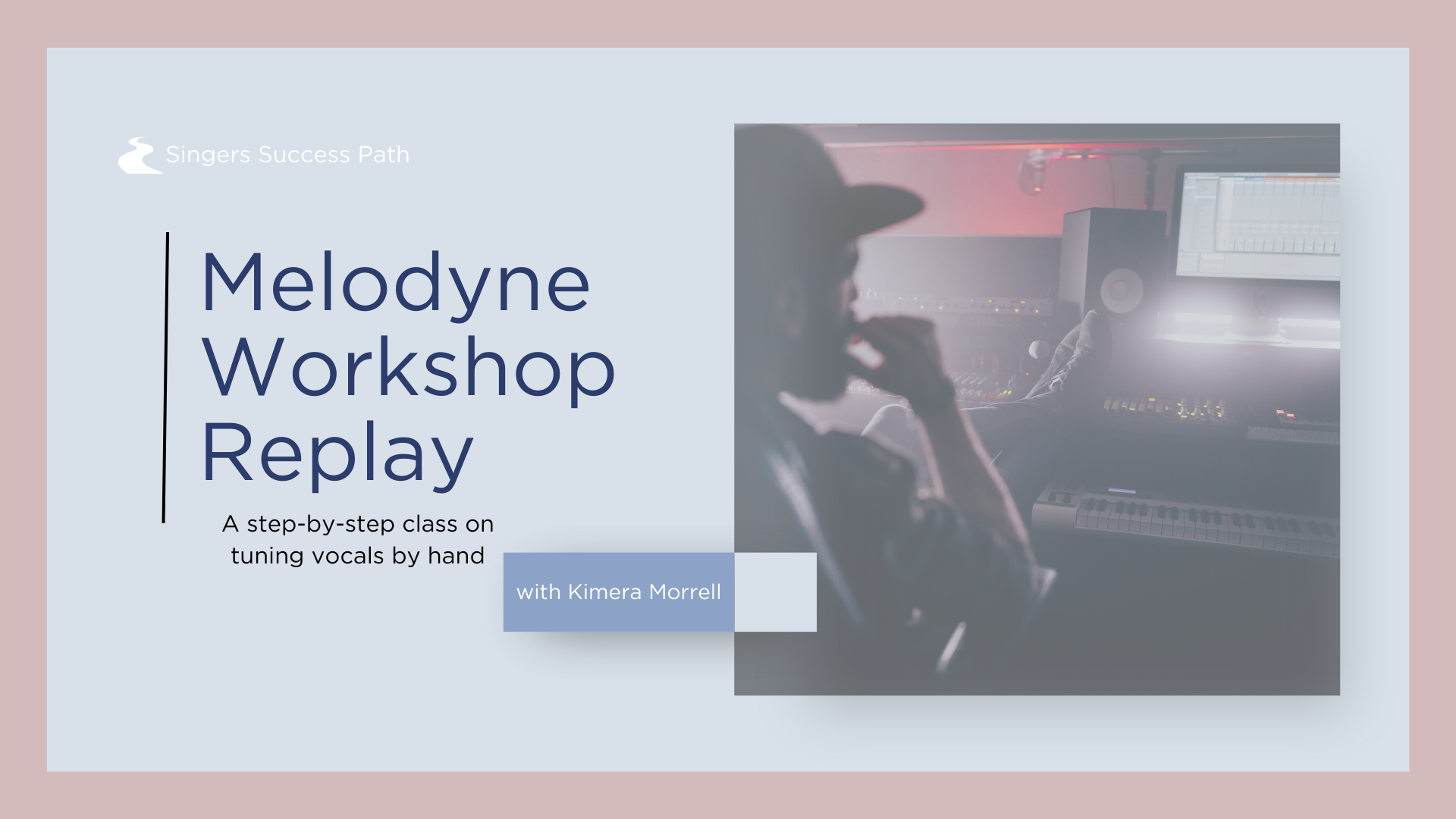 Singers Success Path

Melodyne Workshop Replay

A step-by-step class on tuning vocals by hand

with Kimera Morrell